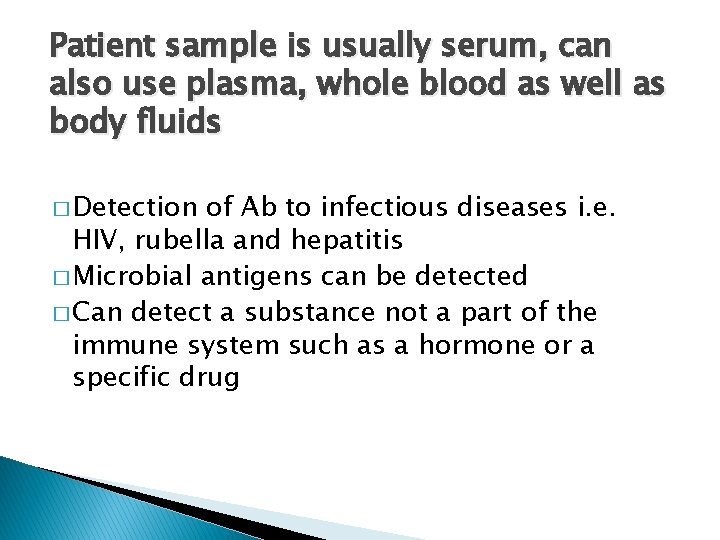 Patient sample is usually serum, can also use plasma, whole blood as well as body fluids

□ Detection of Ab to infectious diseases i.e. HIV, rubella and hepatitis
□ Microbial antigens can be detected
□ Can detect a substance not a part of the immune system such as a hormone or a specific drug